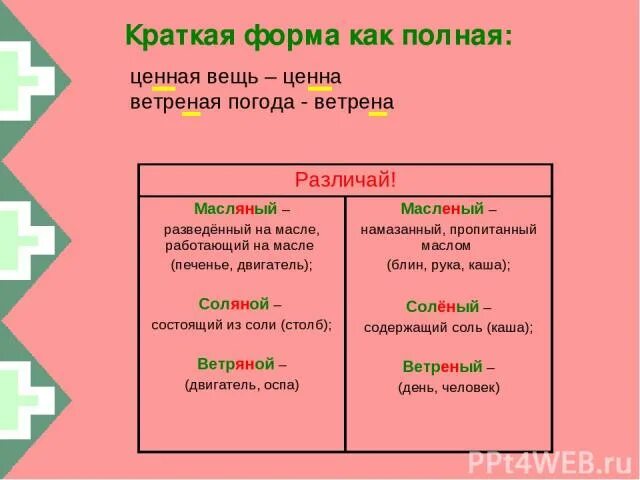 Краткая форма как полная:

ценная вещь – ценна
ветреная погода - ветрена

| Различай! | |
|---|---|
| Масляный – разведённый на масле, работающий на масле (печенье, двигатель); Соляной – состоящий из соли (столб); Ветряной – (двигатель, оспа) | Масленый – намазанный, пропитанный маслом (блин, рука, каша); Солёный – содержащий соль (каша); Ветреный – (день, человек) |

PPt4WEB.ru